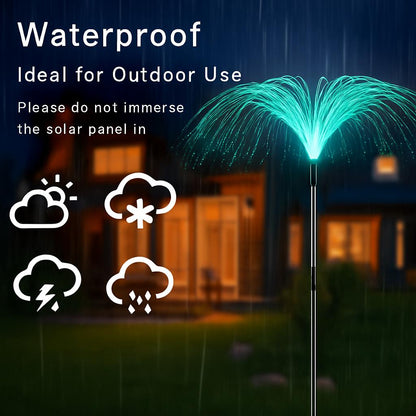 Waterproof

Ideal for Outdoor Use

Please do not immerse the solar panel in